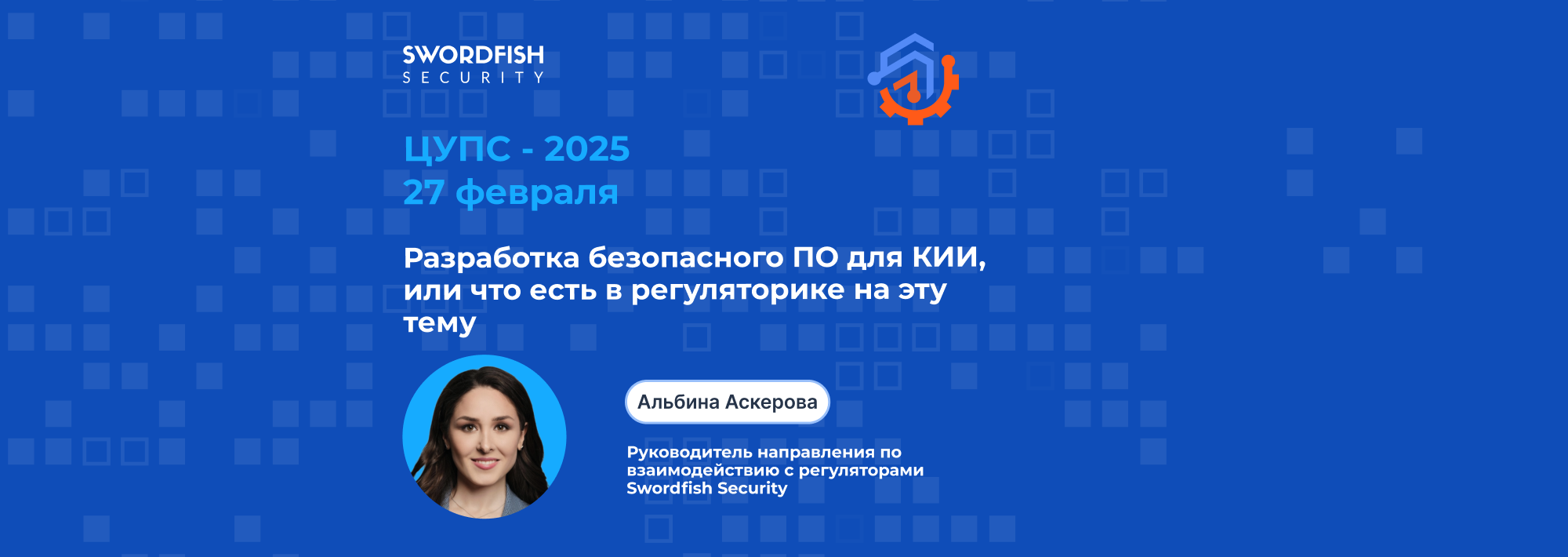 SWORDFISH
SECURITY

ЦУПС - 2025
27 февраля

Разработка безопасного ПО для КИИ, или что есть в регуляторике на эту тему

Альбина Аскерова

Руководитель направления по взаимодействию с регуляторами Swordfish Security